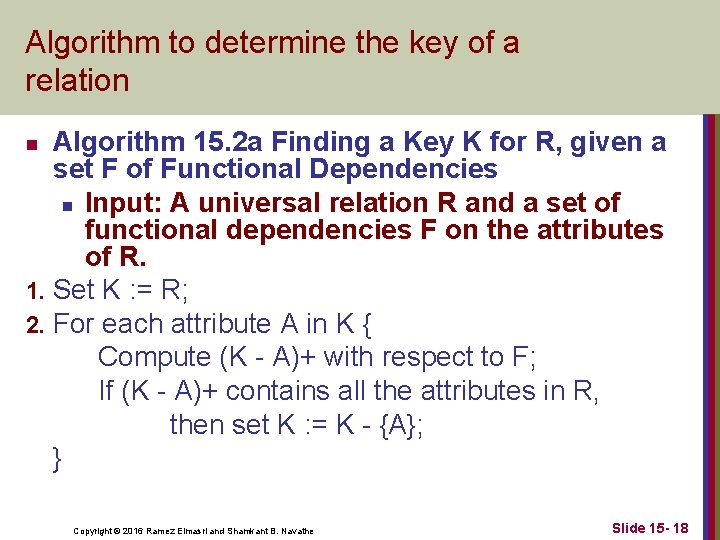 Algorithm to determine the key of a relation

Algorithm 15.2a Finding a Key K for R, given a set F of Functional Dependencies

Input: A universal relation R and a set of functional dependencies F on the attributes of R.

1. Set K := R;
2. For each attribute A in K {
Compute (K - A)+ with respect to F;
If (K - A)+ contains all the attributes in R,
then set K := K - {A};
}

Copyright © 2016 Ramez Elmasri and Shamkant B. Navathe

Slide 15- 18